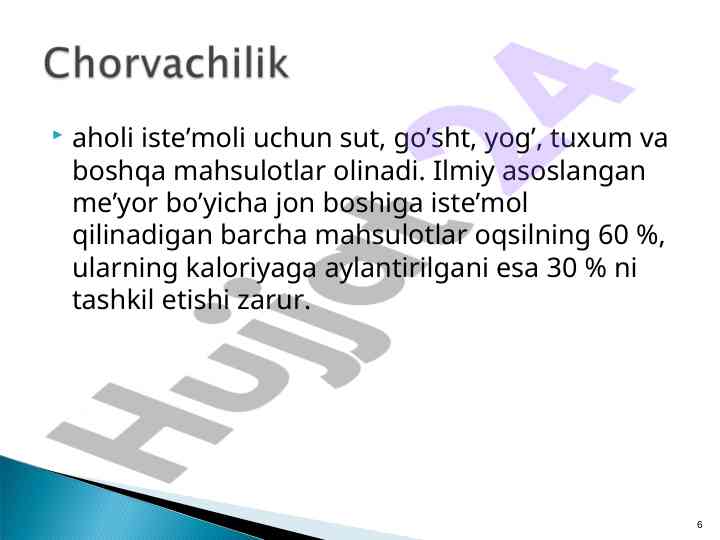 Chorvachilik

aholi iste’moli uchun sut, go’sht, yog’, tuxum va boshqa mahsulotlar olinadi. Ilmiy asoslangan me’yor bo’yicha jon boshiga iste’mol qilinadigan barcha mahsulotlar oqsilning 60 %, ularning kaloriyaga aylantirilgani esa 30 % ni tashkil etishi zarur.

Hujjat24

6